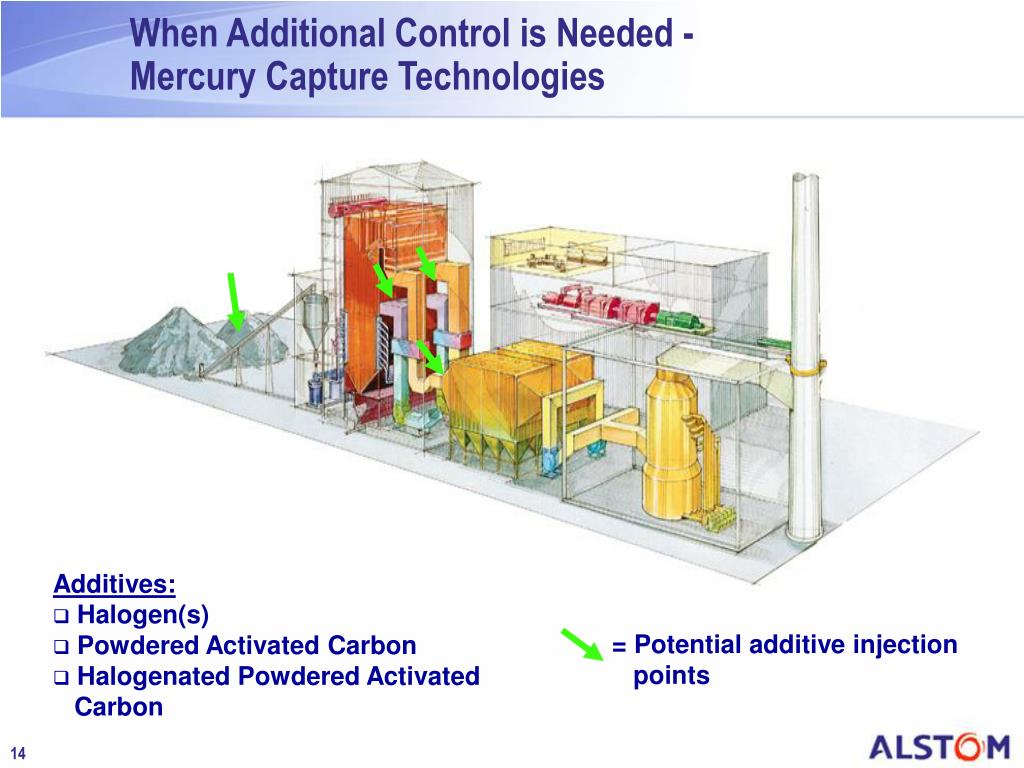 When Additional Control is Needed - Mercury Capture Technologies

Additives:
❑ Halogen(s)
❑ Powdered Activated Carbon
❑ Halogenated Powdered Activated Carbon

= Potential additive injection points

14

ALSTOM